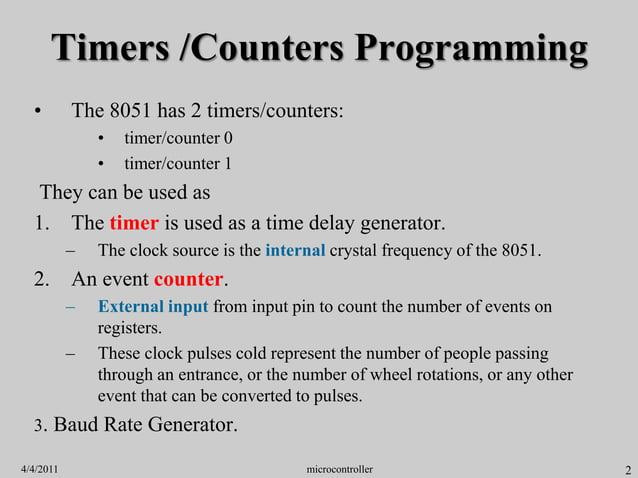 Timers /Counters Programming

• The 8051 has 2 timers/counters:
  • timer/counter 0
  • timer/counter 1

They can be used as

1. The timer is used as a time delay generator.
   – The clock source is the internal crystal frequency of the 8051.
2. An event counter.
   – External input from input pin to count the number of events on registers.
   – These clock pulses cold represent the number of people passing through an entrance, or the number of wheel rotations, or any other event that can be converted to pulses.

3. Baud Rate Generator.

4/4/2011 microcontroller 2